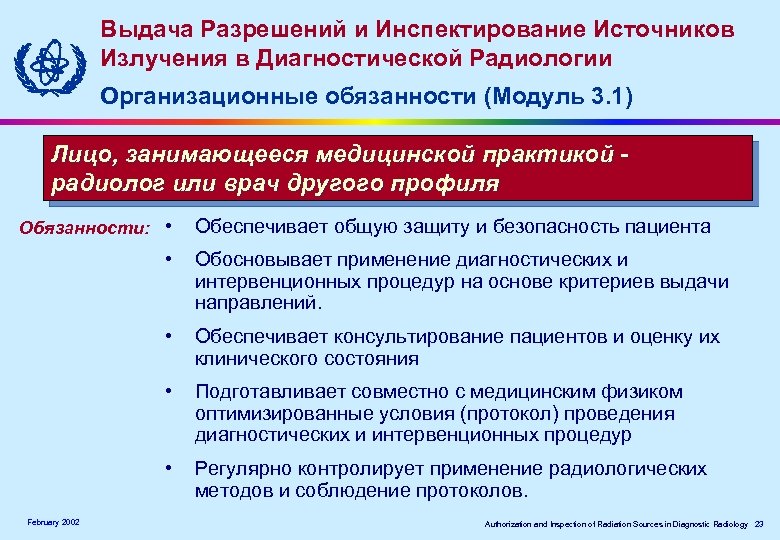 Выдача Разрешений и Инспектирование Источников Излучения в Диагностической Радиологии

Организационные обязанности (Модуль 3.1)

Лицо, занимающееся медицинской практикой - радиолог или врач другого профиля

Обязанности:

• Обеспечивает общую защиту и безопасность пациента

• Обосновывает применение диагностических и интервенционных процедур на основе критериев выдачи направлений.

• Обеспечивает консультирование пациентов и оценку их клинического состояния

• Подготавливает совместно с медицинским физиком оптимизированные условия (протокол) проведения диагностических и интервенционных процедур

• Регулярно контролирует применение радиологических методов и соблюдение протоколов.

February 2002

Authorization and Inspection of Radiation Sources in Diagnostic Radiology 23